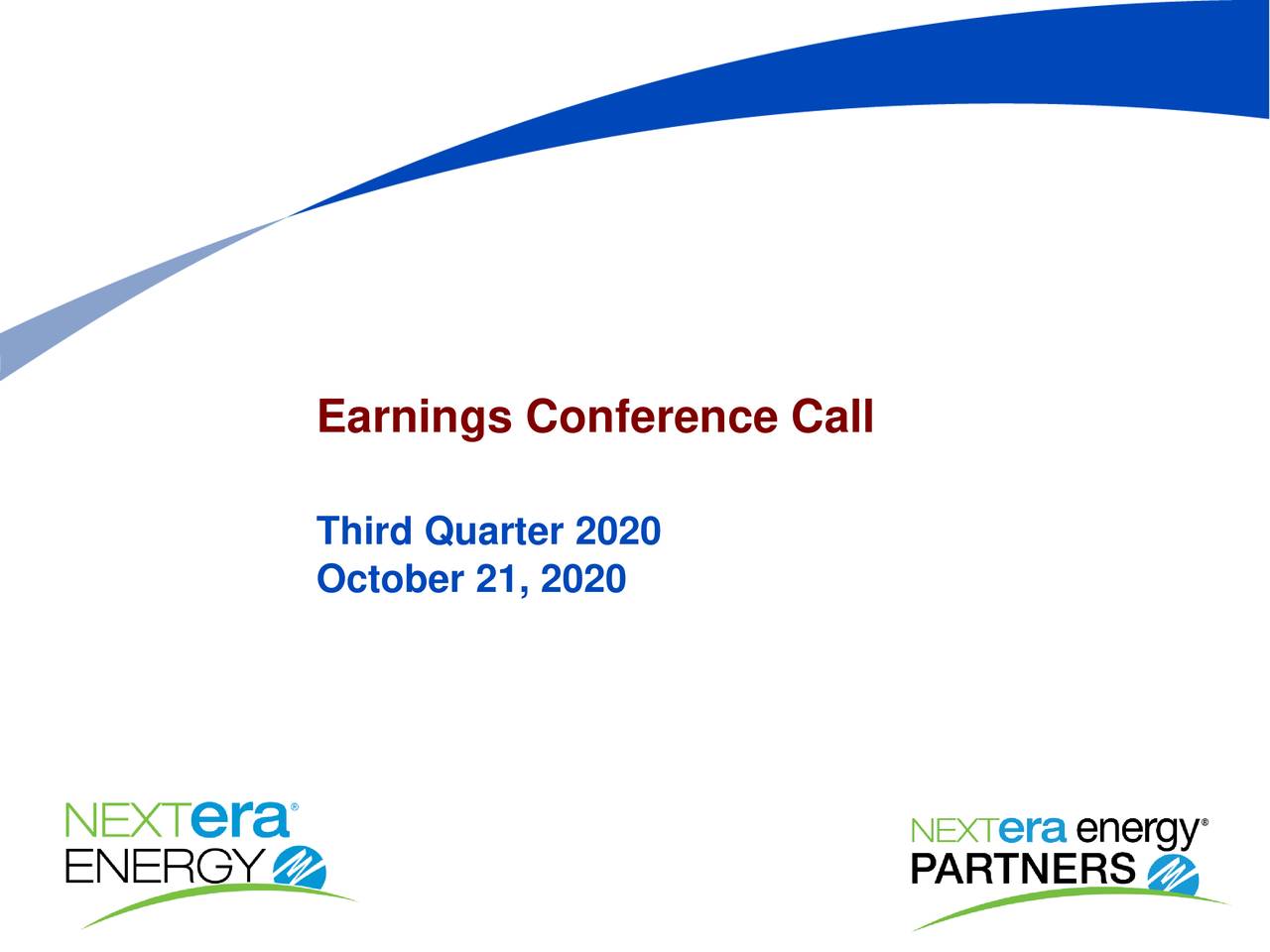 Earnings Conference Call

Third Quarter 2020
October 21, 2020

NEXTera®
ENERGY

NEXTera energy®
PARTNERS